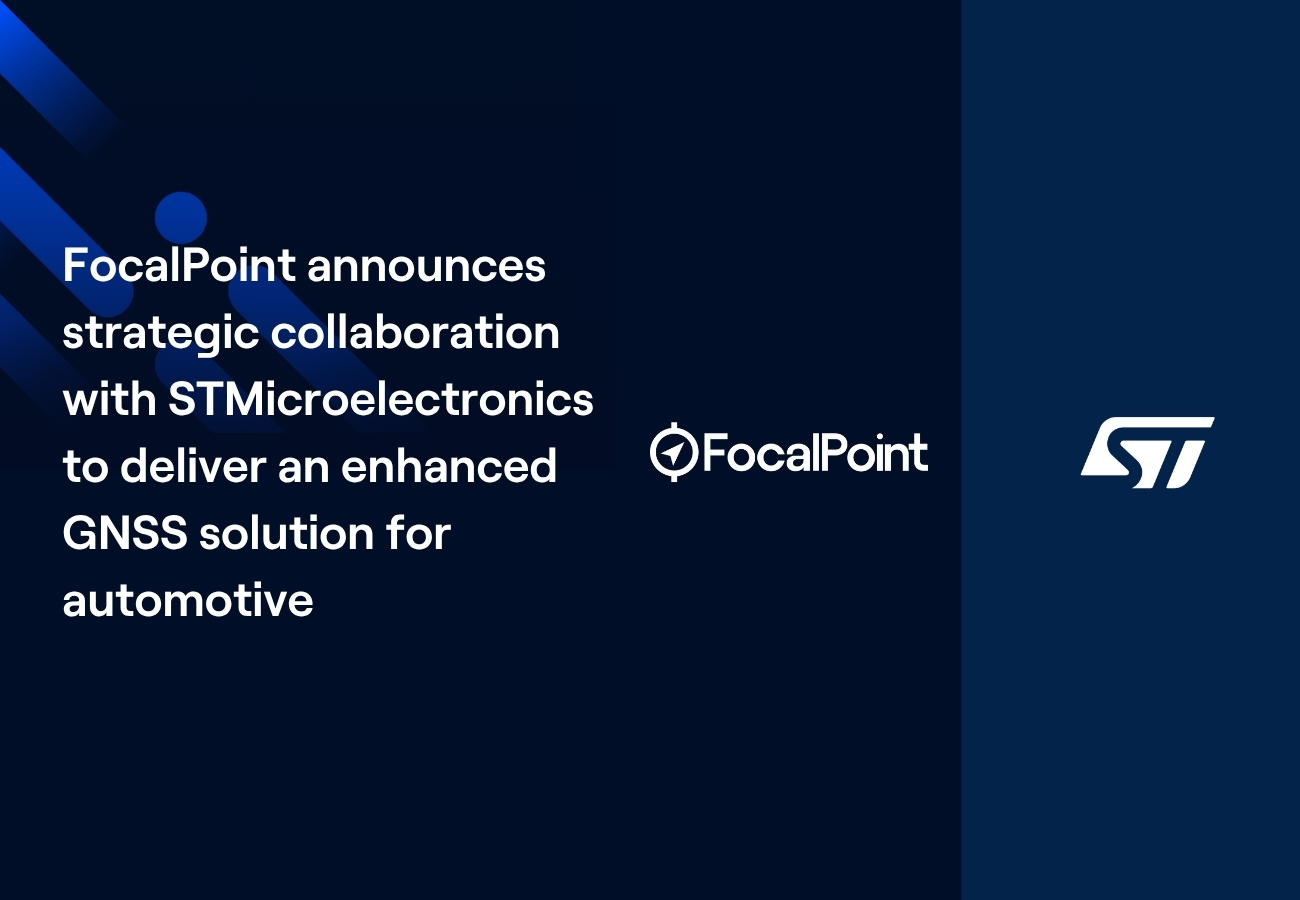 FocalPoint announces strategic collaboration with STMicroelectronics to deliver an enhanced GNSS solution for automotive

FocalPoint

ST